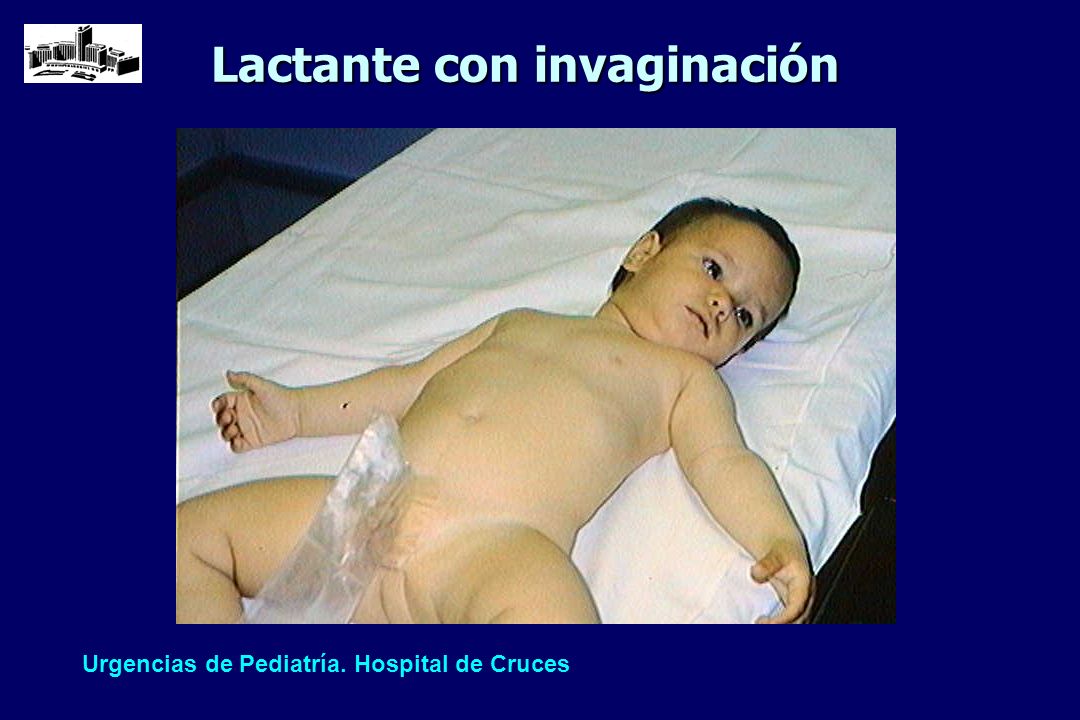 Lactante con invaginación

Urgencias de Pediatría. Hospital de Cruces